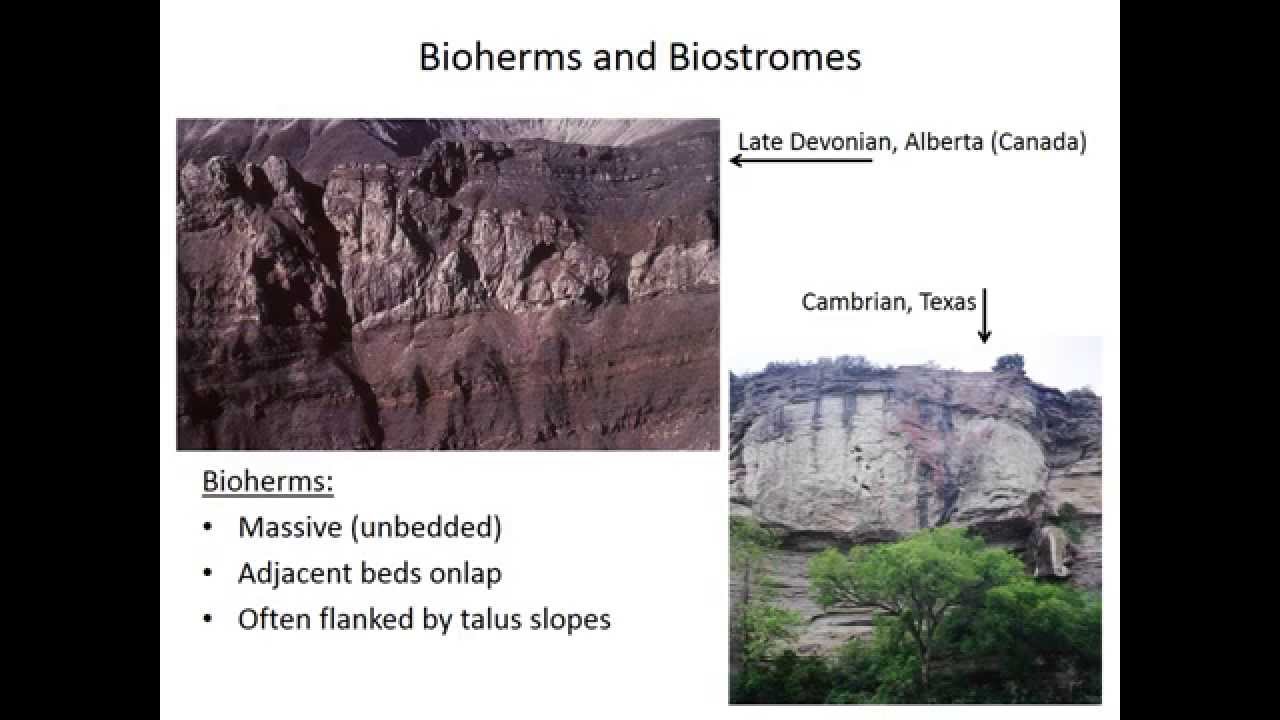 Bioherms and Biostromes

Late Devonian, Alberta (Canada)

Cambrian, Texas

Bioherms:

• Massive (unbedded)
• Adjacent beds onlap
• Often flanked by talus slopes